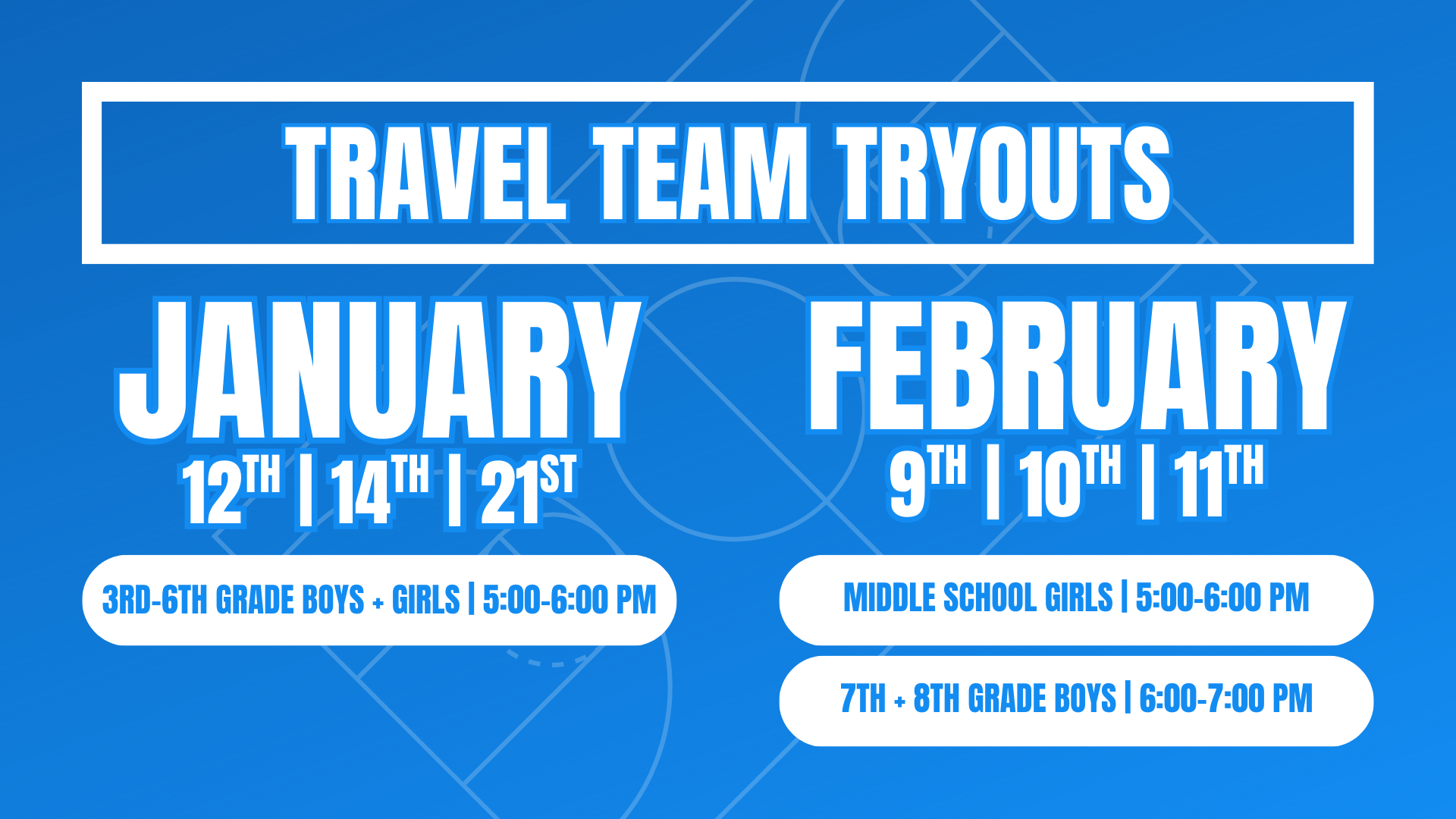 TRAVEL TEAM TRYOUTS

JANUARY
12TH | 14TH | 21ST

3RD-6TH GRADE BOYS + GIRLS | 5:00-6:00 PM

FEBRUARY
9TH | 10TH | 11TH

MIDDLE SCHOOL GIRLS | 5:00-6:00 PM

7TH + 8TH GRADE BOYS | 6:00-7:00 PM